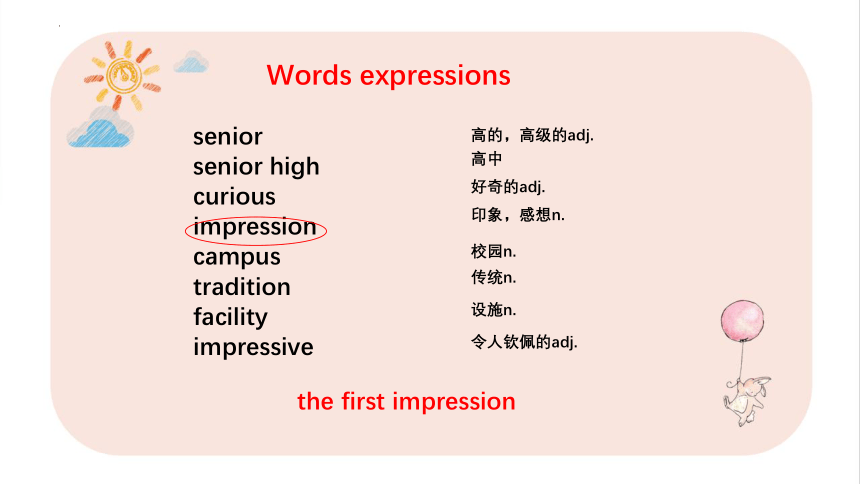 Words expressions

senior
senior high
curious
impression
campus
tradition
facility
impressive

高的，高级的adj.
高中
好奇的adj.
印象，感想n.
校园n.
传统n.
设施n.
令人钦佩的adj.

the first impression